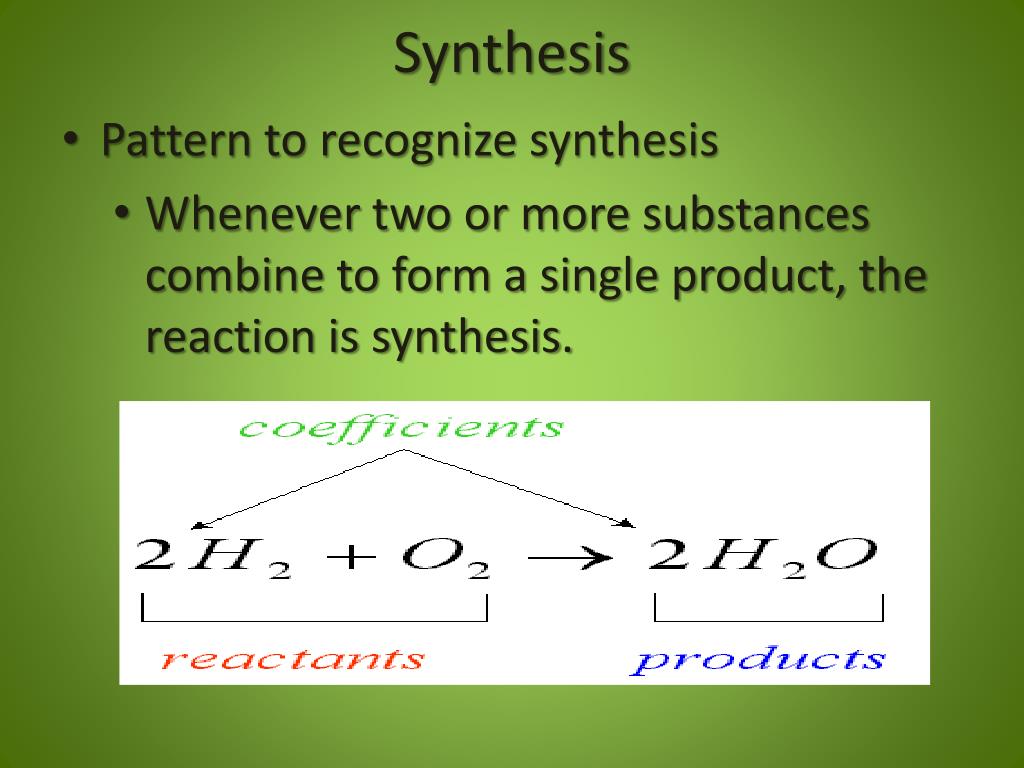 Synthesis

• Pattern to recognize synthesis

• Whenever two or more substances combine to form a single product, the reaction is synthesis.

coefficients

$2H_2 + O_2 \rightarrow 2H_2O$

reactants

products